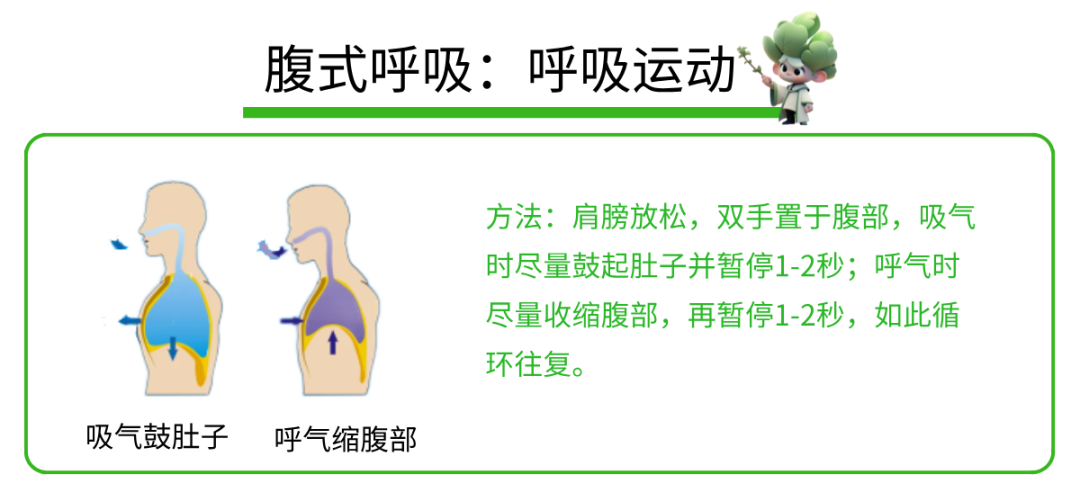 腹式呼吸：呼吸运动

吸气鼓肚子

呼气缩腹部

方法：肩膀放松，双手置于腹部，吸气时尽量鼓起肚子并暂停1-2秒；呼气时尽量收缩腹部，再暂停1-2秒，如此循环往复。